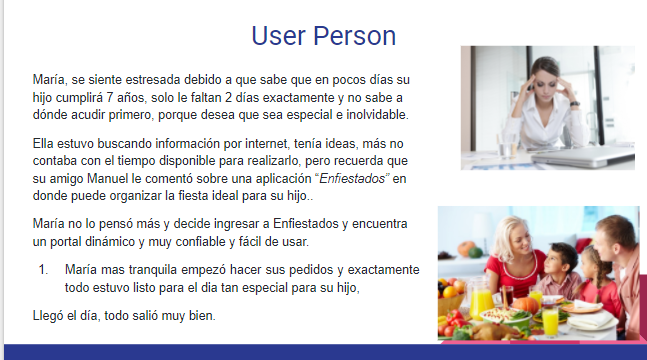 User Person

María, se siente estresada debido a que sabe que en pocos días su hijo cumplirá 7 años, solo le faltan 2 días exactamente y no sabe a dónde acudir primero, porque desea que sea especial e inolvidable.

Ella estuvo buscando información por internet, tenía ideas, más no contaba con el tiempo disponible para realizarlo, pero recuerda que su amigo Manuel le comentó sobre una aplicación "Enfiestados" en donde puede organizar la fiesta ideal para su hijo..

María no lo pensó más y decide ingresar a Enfiestados y encuentra un portal dinámico y muy confiable y fácil de usar.

1. María mas tranquila empezó hacer sus pedidos y exactamente todo estuvo listo para el dia tan especial para su hijo,

Llegó el día, todo salió muy bien.